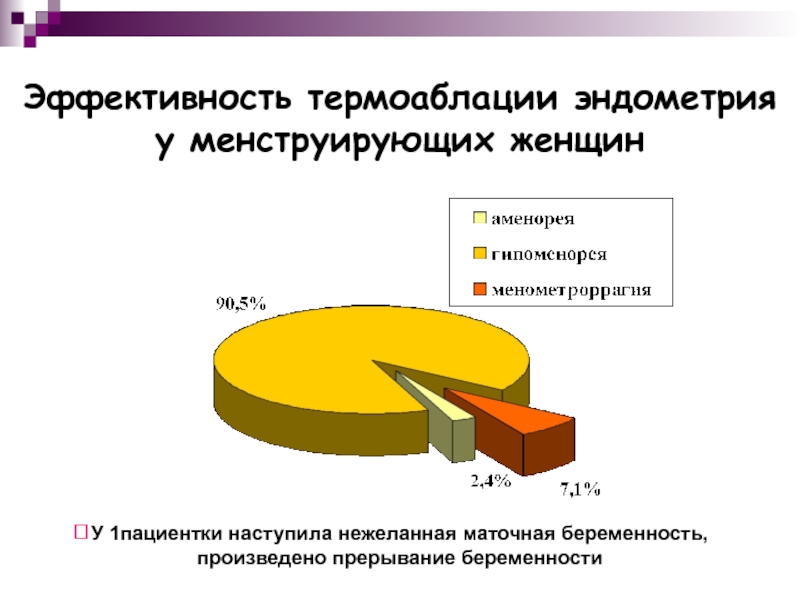 Эффективность термоаблации эндометрия у менструирующих женщин

аменорея
гипоменорея
менометроррагия

90,5%
2,4%
7,1%

У 1пациентки наступила нежеланная маточная беременность, произведено прерывание беременности